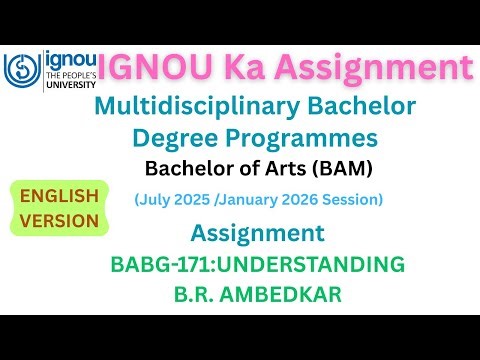 ignou
THE PEOPLE'S
UNIVERSITY

IGNOU Ka Assignment

Multidisciplinary Bachelor Degree Programmes

Bachelor of Arts (BAM)

ENGLISH VERSION

(July 2025 /January 2026 Session)

Assignment

BABG-171:UNDERSTANDING B.R. AMBEDKAR